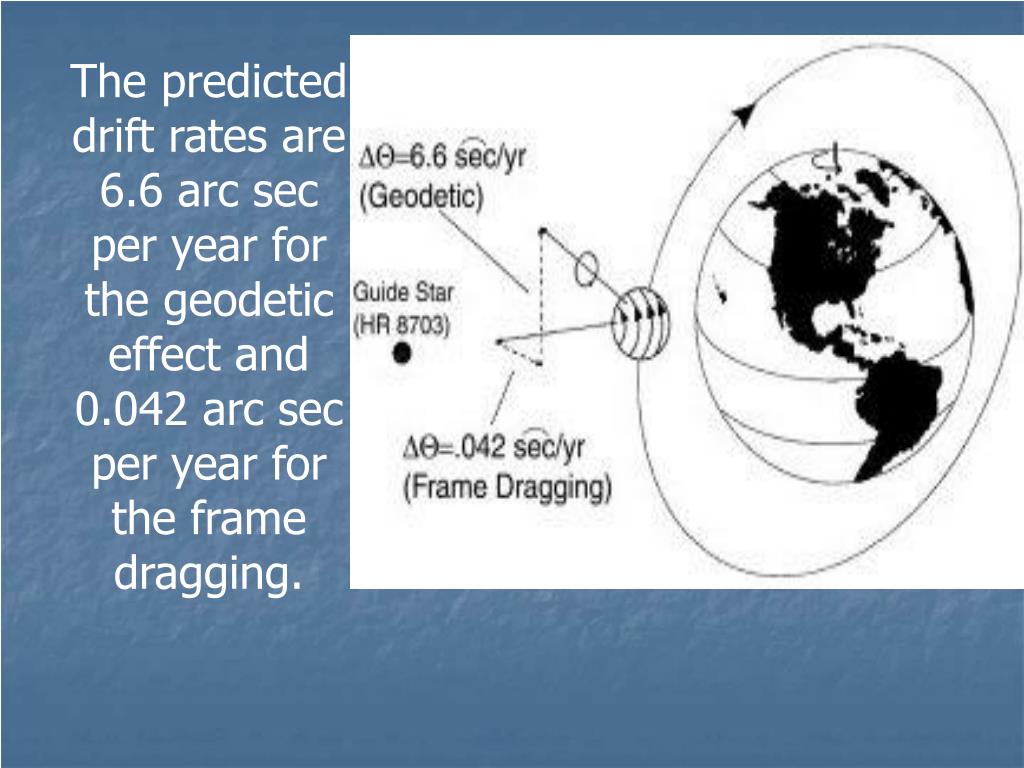 The predicted drift rates are 6.6 arc sec per year for the geodetic effect and 0.042 arc sec per year for the frame dragging.

$\Delta\Theta$=6.6 $\widehat{sec}$/yr
(Geodetic)

Guide Star
(HR 8703)

$\Delta\Theta$=.042 $\widehat{sec}$/yr
(Frame Dragging)